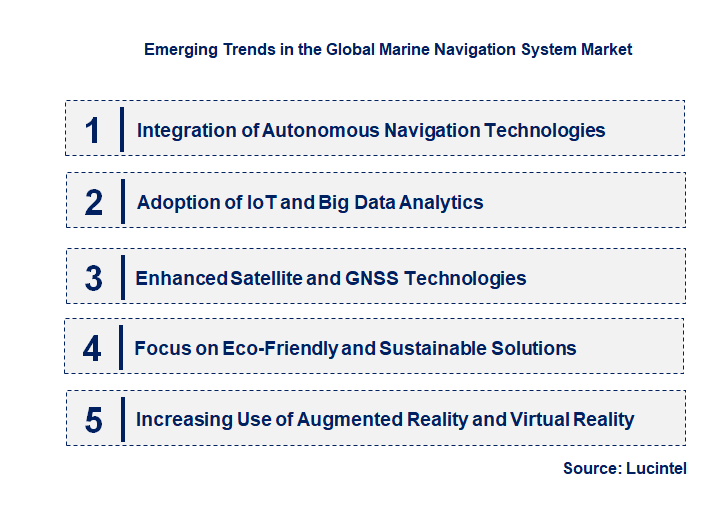 Emerging Trends in the Global Marine Navigation System Market

1 Integration of Autonomous Navigation Technologies

2 Adoption of IoT and Big Data Analytics

3 Enhanced Satellite and GNSS Technologies

4 Focus on Eco-Friendly and Sustainable Solutions

5 Increasing Use of Augmented Reality and Virtual Reality

Source: Lucintel